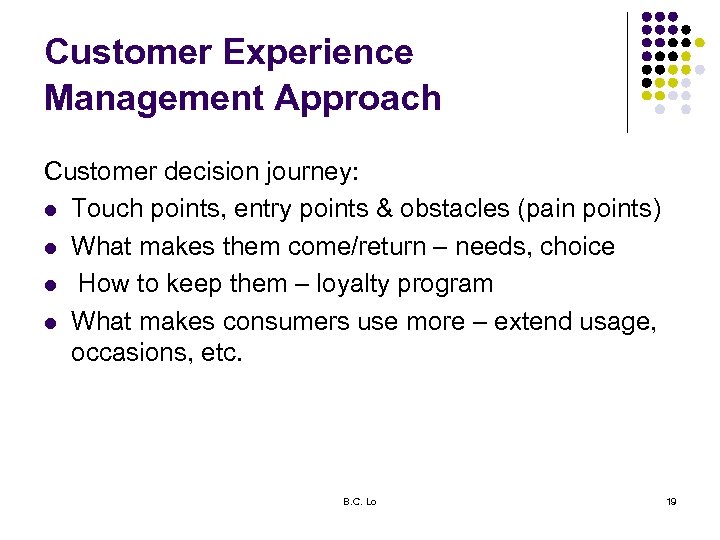 Customer Experience Management Approach

Customer decision journey:

- Touch points, entry points & obstacles (pain points)
- What makes them come/return – needs, choice
- How to keep them – loyalty program
- What makes consumers use more – extend usage, occasions, etc.

B.C. Lo

19